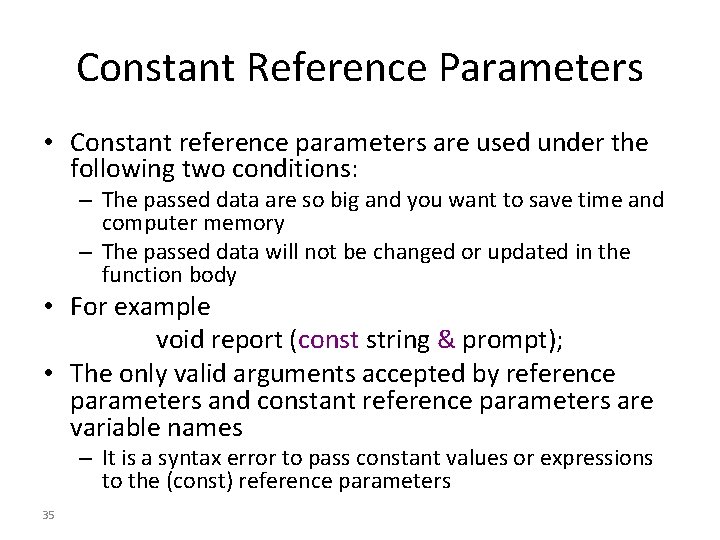 Constant Reference Parameters

• Constant reference parameters are used under the following two conditions:
– The passed data are so big and you want to save time and computer memory
– The passed data will not be changed or updated in the function body

• For example
void report (const string & prompt);

• The only valid arguments accepted by reference parameters and constant reference parameters are variable names
– It is a syntax error to pass constant values or expressions to the (const) reference parameters

35